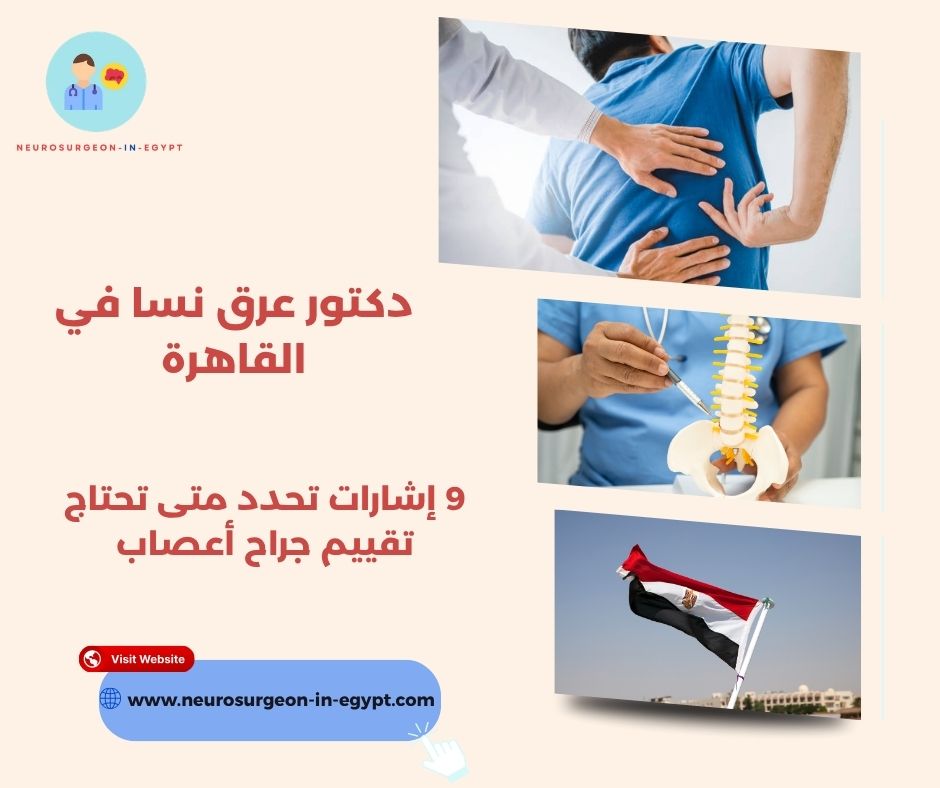 NEUROSURGEON-IN-EGYPT

دكتور عرق نسا في القاهرة

9 إشارات تحدد متى تحتاج تقييم جراح أعصاب

Visit Website

www.neurosurgeon-in-egypt.com